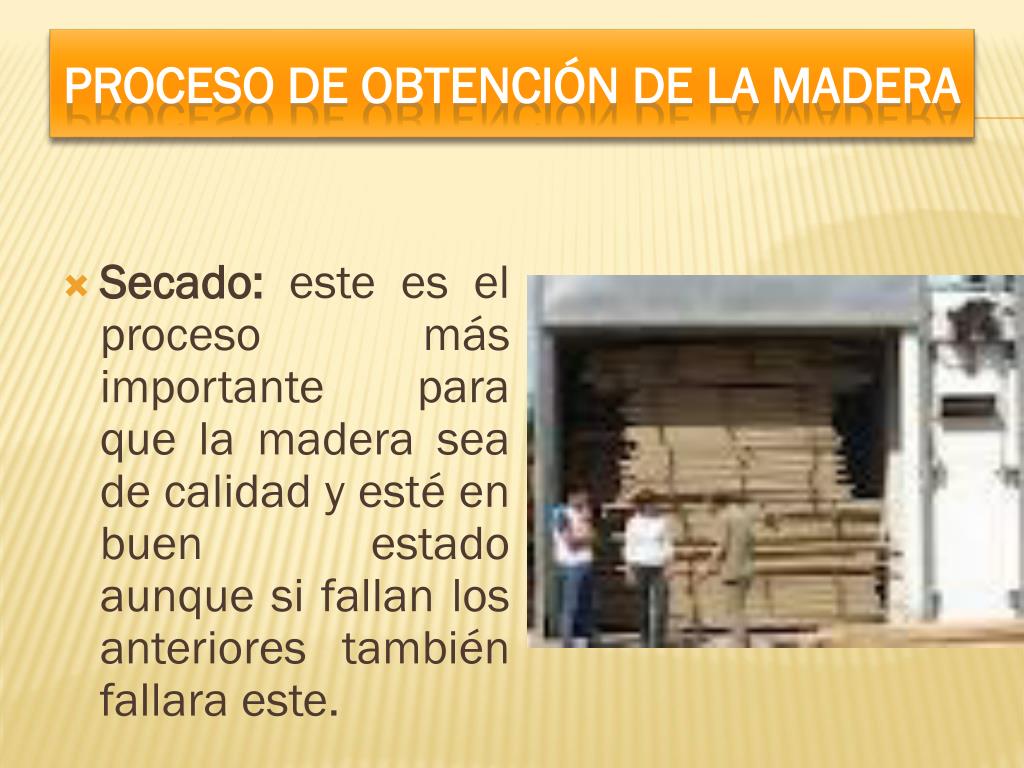 PROCESO DE OBTENCIÓN DE LA MADERA

Secado: este es el proceso más importante para que la madera sea de calidad y esté en buen estado aunque si fallan los anteriores también fallara este.